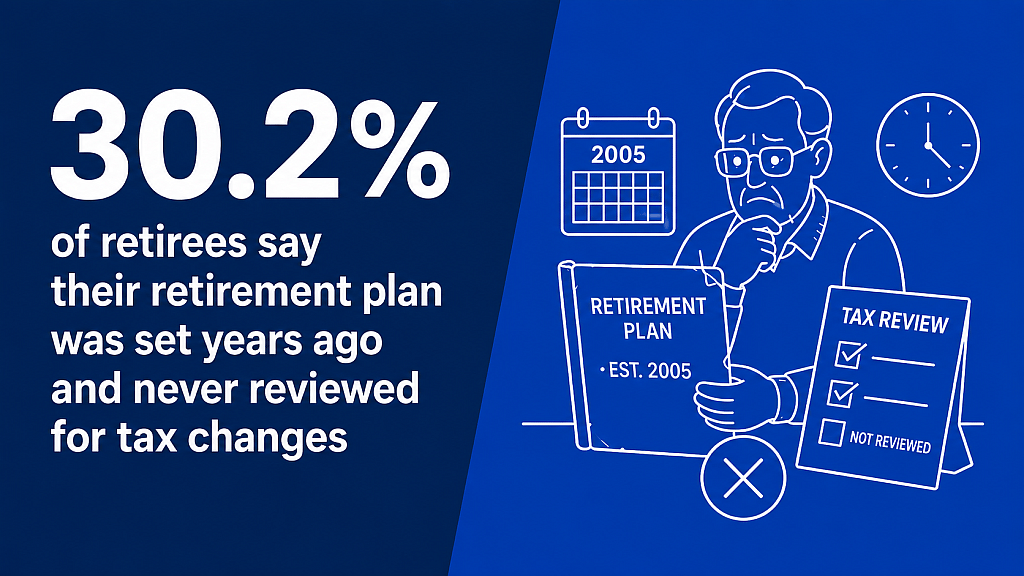 30.2%

of retirees say their retirement plan was set years ago and never reviewed for tax changes

2005

RETIREMENT PLAN

• EST. 2005

TAX REVIEW

NOT REVIEWED